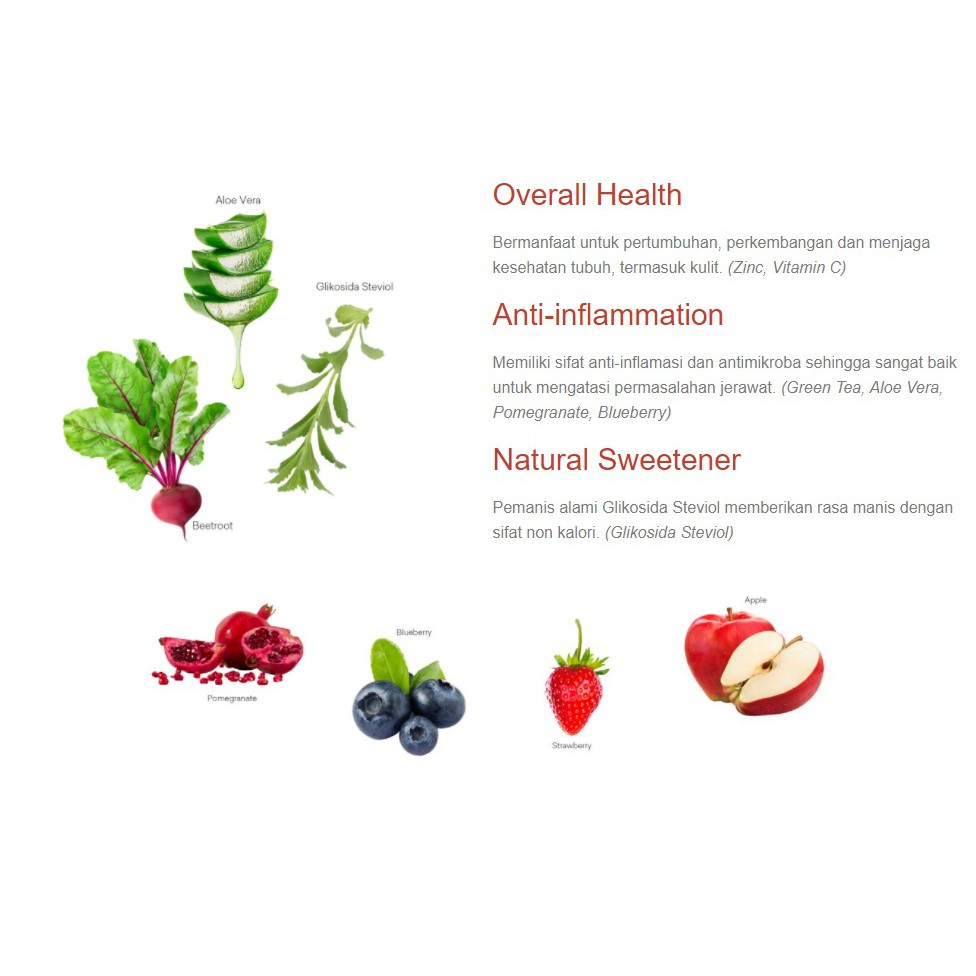 Aloe Vera

Glikosida Steviol

Beetroot

Overall Health

Bermanfaat untuk pertumbuhan, perkembangan dan menjaga kesehatan tubuh, termasuk kulit. (Zinc, Vitamin C)

Anti-inflammation

Memiliki sifat anti-inflamasi dan antimikroba sehingga sangat baik untuk mengatasi permasalahan jerawat. (Green Tea, Aloe Vera, Pomegranate, Blueberry)

Natural Sweetener

Pemanis alami Glikosida Steviol memberikan rasa manis dengan sifat non kalori. (Glikosida Steviol)

Pomegranate

Blueberry

Strawberry

Apple